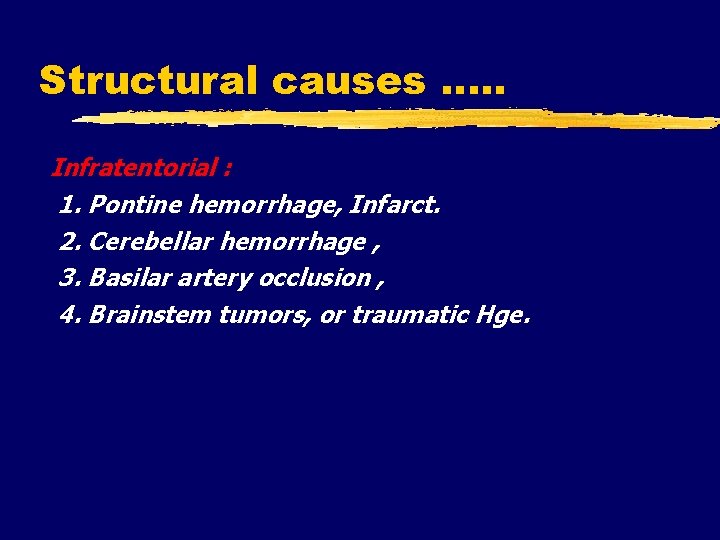 Structural causes .....

Infratentorial :

1. Pontine hemorrhage, Infarct.
2. Cerebellar hemorrhage ,
3. Basilar artery occlusion ,
4. Brainstem tumors, or traumatic Hge.